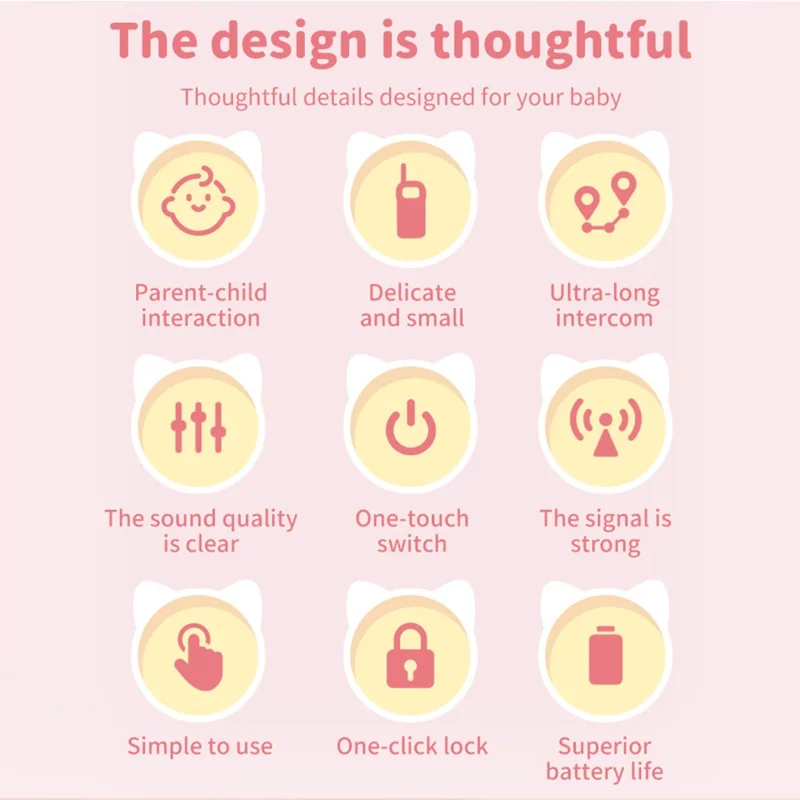 The design is thoughtful

Thoughtful details designed for your baby

Parent-child interaction

Delicate and small

Ultra-long intercom

The sound quality is clear

One-touch switch

The signal is strong

Simple to use

One-click lock

Superior battery life